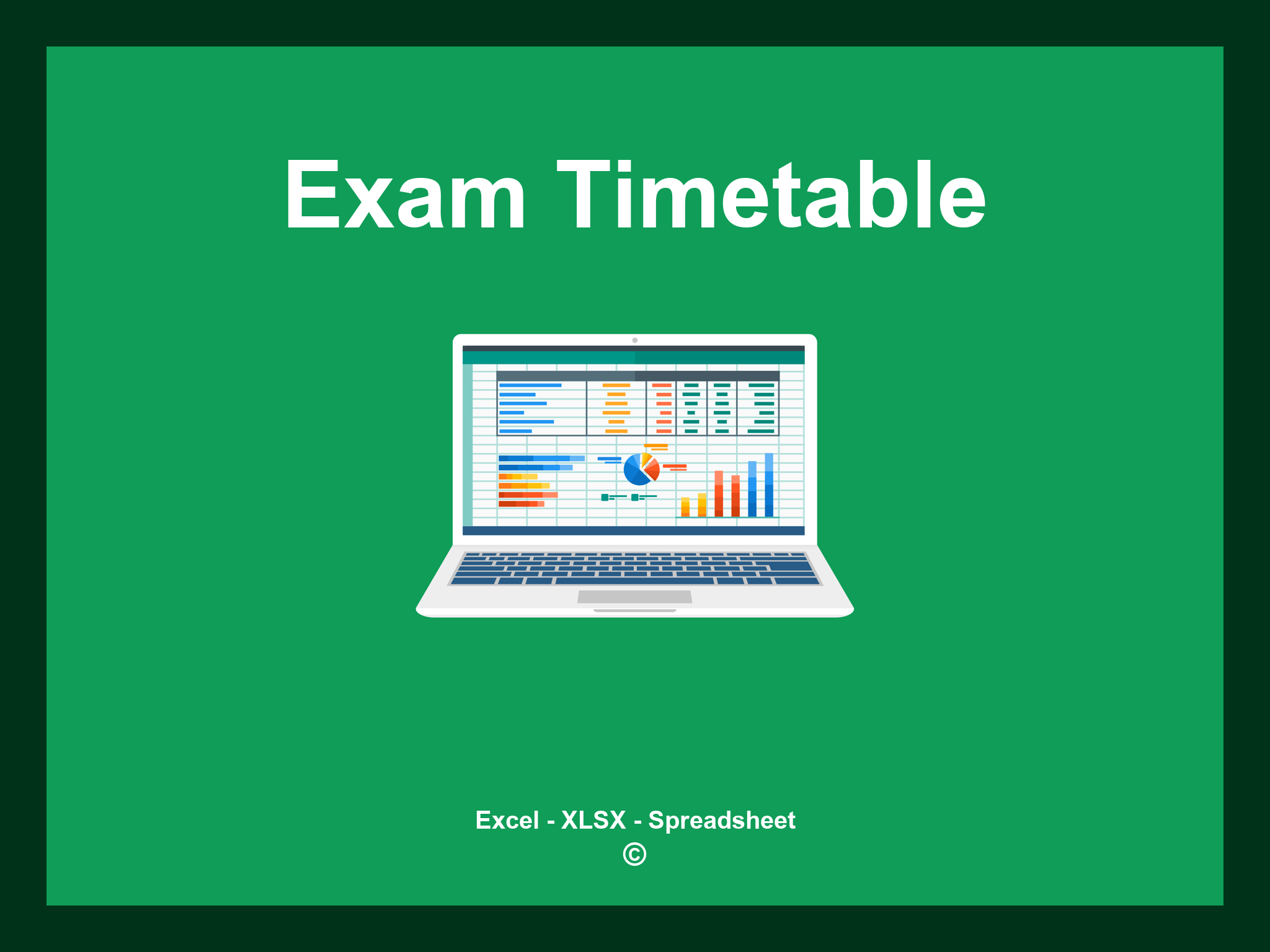 Exam Timetable

Excel - XLSX - Spreadsheet
©